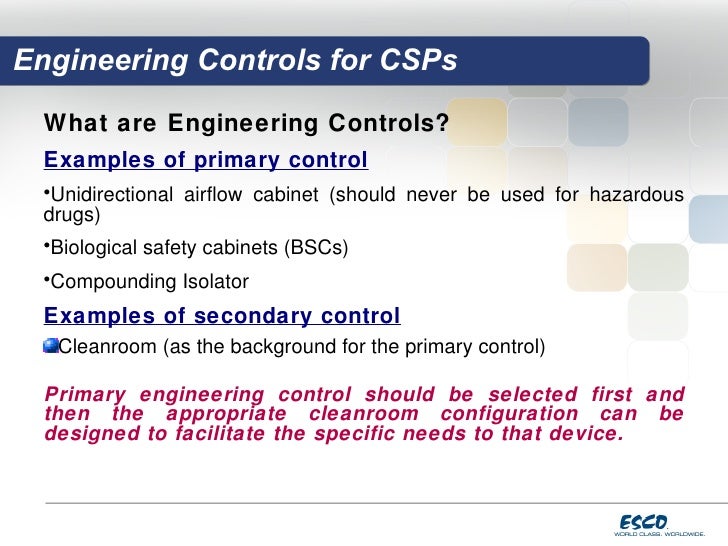 Engineering Controls for CSPs

What are Engineering Controls?

Examples of primary control

•Unidirectional airflow cabinet (should never be used for hazardous drugs)

•Biological safety cabinets (BSCs)

•Compounding Isolator

Examples of secondary control

Cleanroom (as the background for the primary control)

Primary engineering control should be selected first and then the appropriate cleanroom configuration can be designed to facilitate the specific needs to that device.

ESCO
WORLD CLASS. WORLDWIDE.